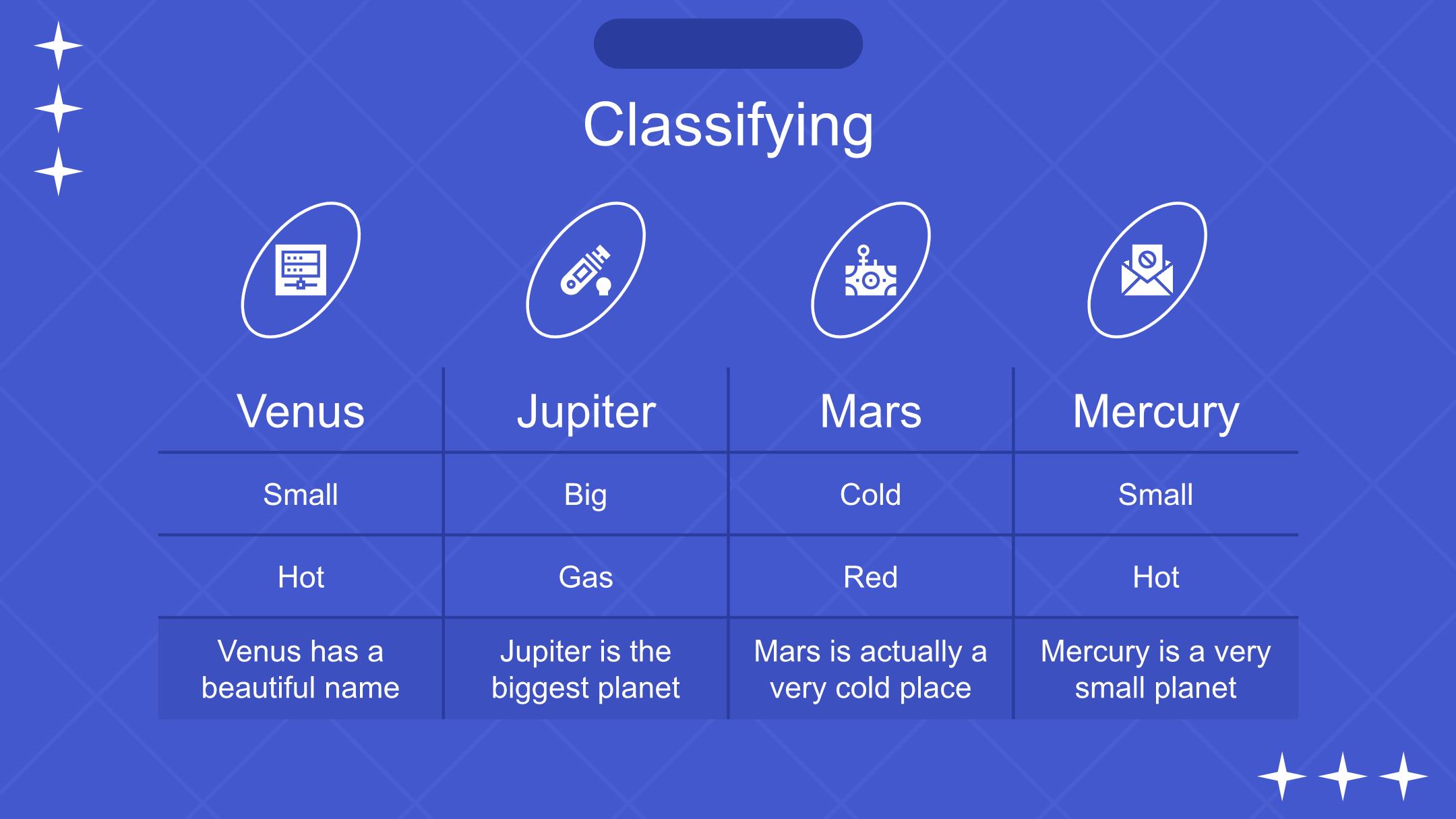 Classifying

| Venus | Jupiter | Mars | Mercury |
|---|---|---|---|
| Small | Big | Cold | Small |
| Hot | Gas | Red | Hot |
| Venus has a beautiful name | Jupiter is the biggest planet | Mars is actually a very cold place | Mercury is a very small planet |